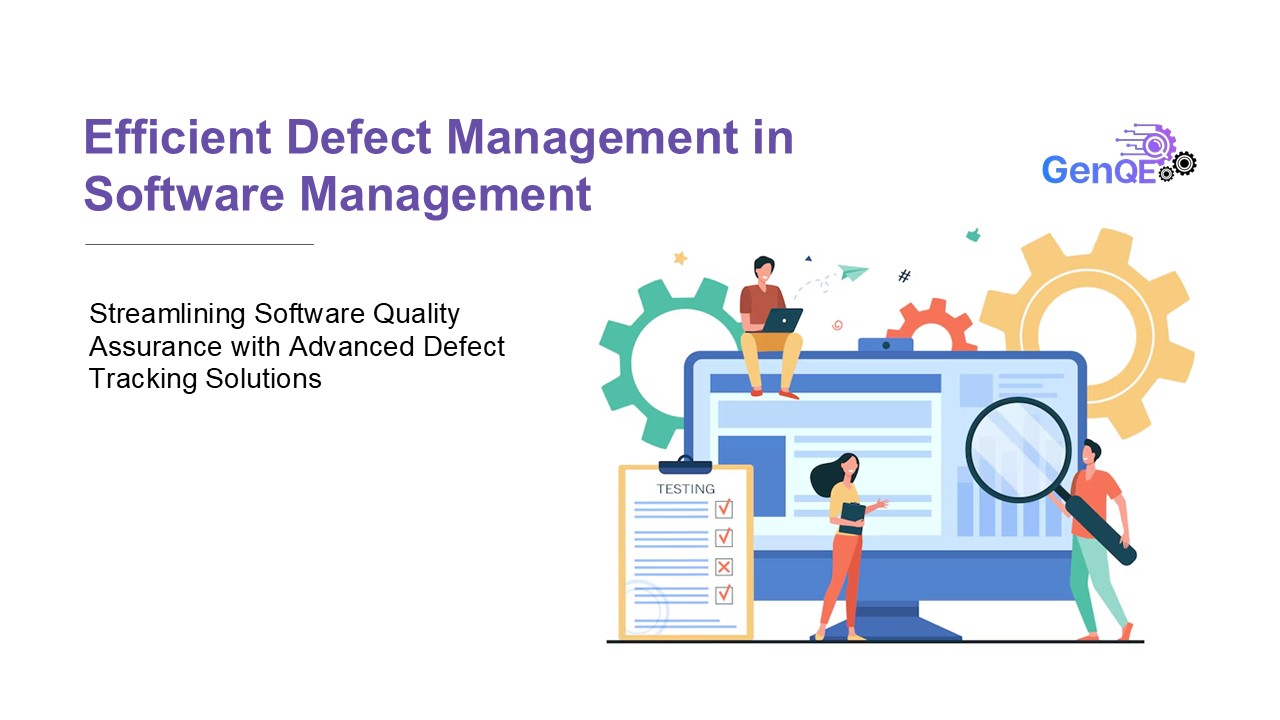 Efficient Defect Management in Software Management

GenQE

Streamlining Software Quality Assurance with Advanced Defect Tracking Solutions

TESTING